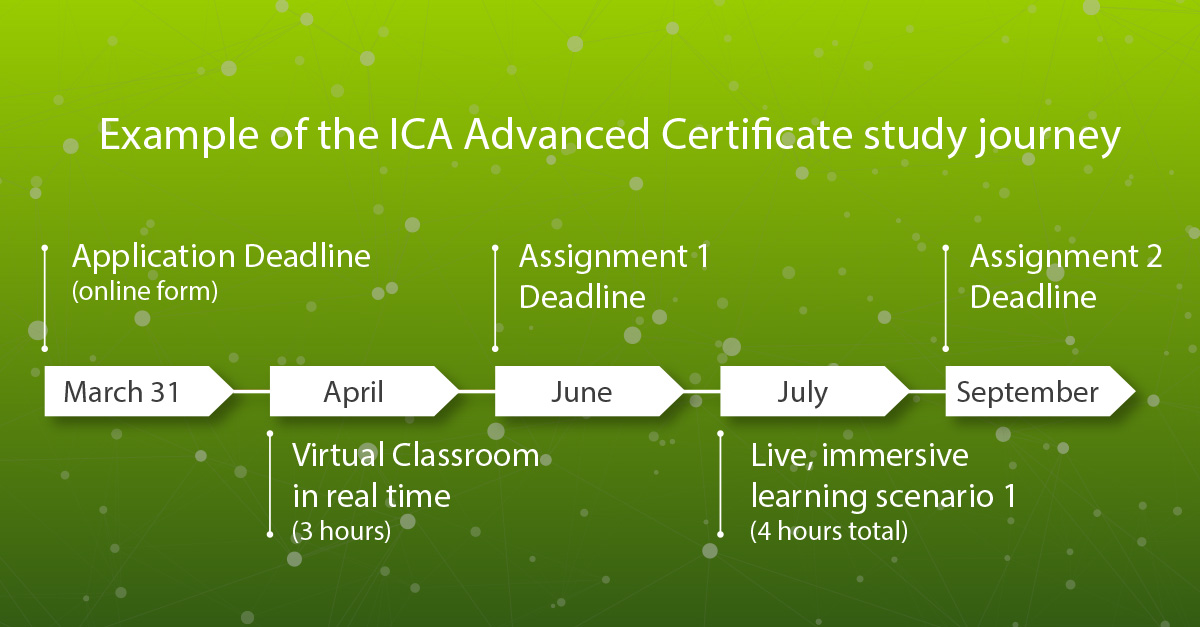 Example of the ICA Advanced Certificate study journey

Application Deadline
(online form)

Assignment 1
Deadline

Assignment 2
Deadline

March 31

April

June

July

September

Virtual Classroom
in real time
(3 hours)

Live, immersive
learning scenario 1
(4 hours total)